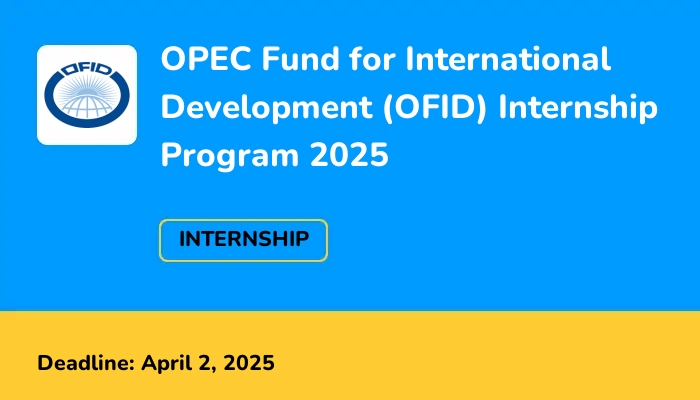 OFID

OPEC Fund for International Development (OFID) Internship Program 2025

INTERNSHIP

Deadline: April 2, 2025